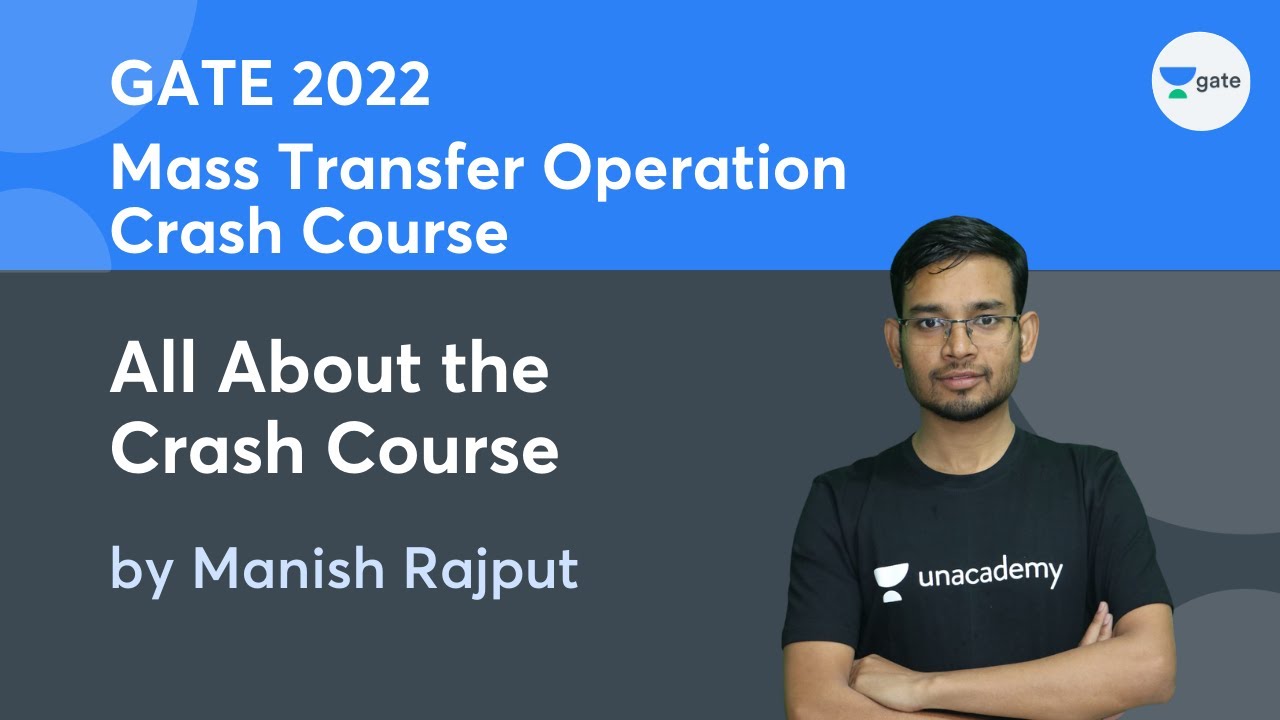 GATE 2022
Mass Transfer Operation Crash Course

gate

All About the Crash Course

by Manish Rajput

unacademy